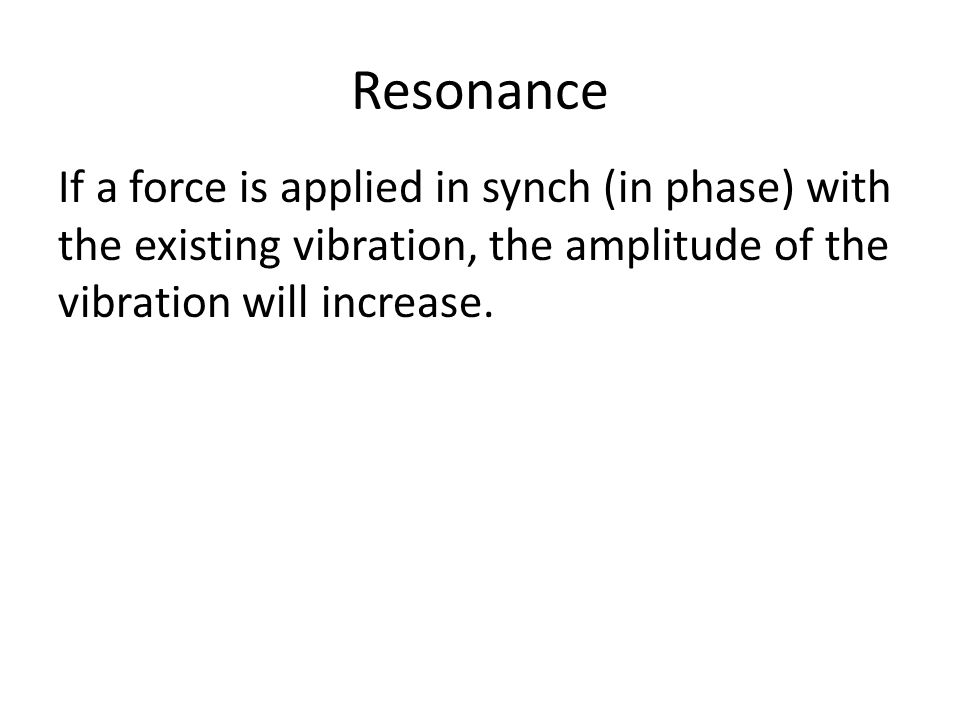 Resonance

If a force is applied in synch (in phase) with the existing vibration, the amplitude of the vibration will increase.